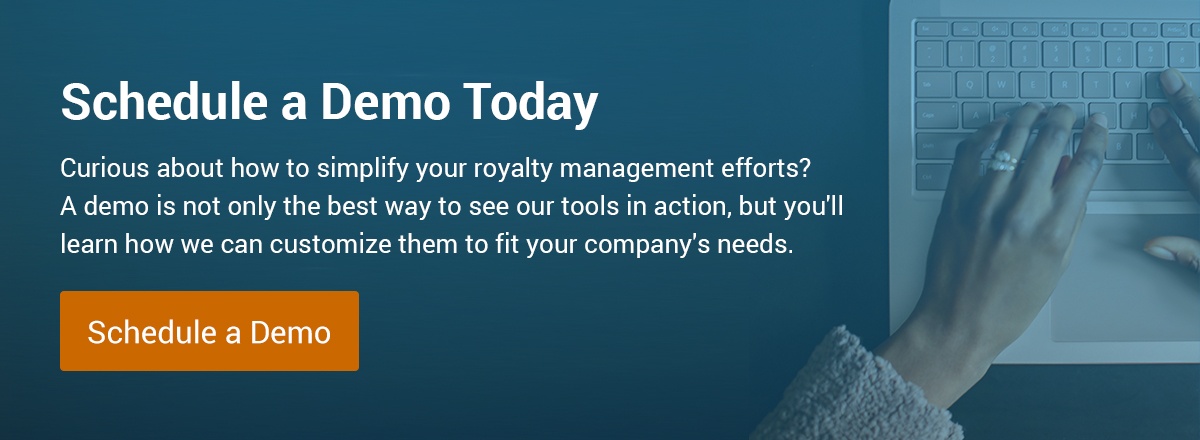 Schedule a Demo Today

Curious about how to simplify your royalty management efforts? A demo is not only the best way to see our tools in action, but you'll learn how we can customize them to fit your company's needs.

Schedule a Demo